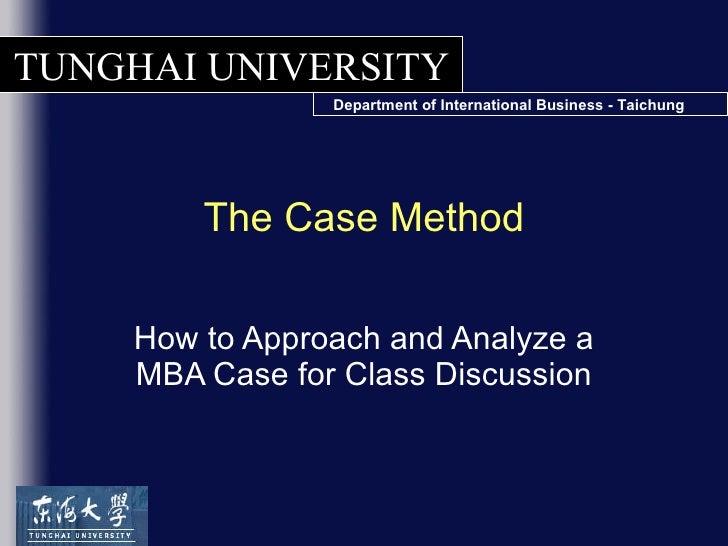 TUNGHAI UNIVERSITY

Department of International Business - Taichung

The Case Method

How to Approach and Analyze a MBA Case for Class Discussion

東海大學
TUNGHAI UNIVERSITY